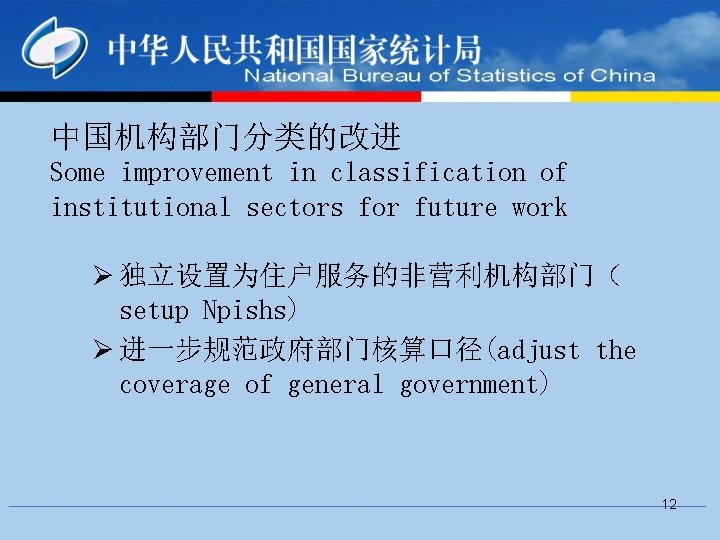 中华人民共和国国家统计局
National Bureau of Statistics of China

中国机构部门分类的改进
Some improvement in classification of institutional sectors for future work

➢ 独立设置为住户服务的非营利机构部门（setup Npishs)

➢ 进一步规范政府部门核算口径(adjust the coverage of general government)

12